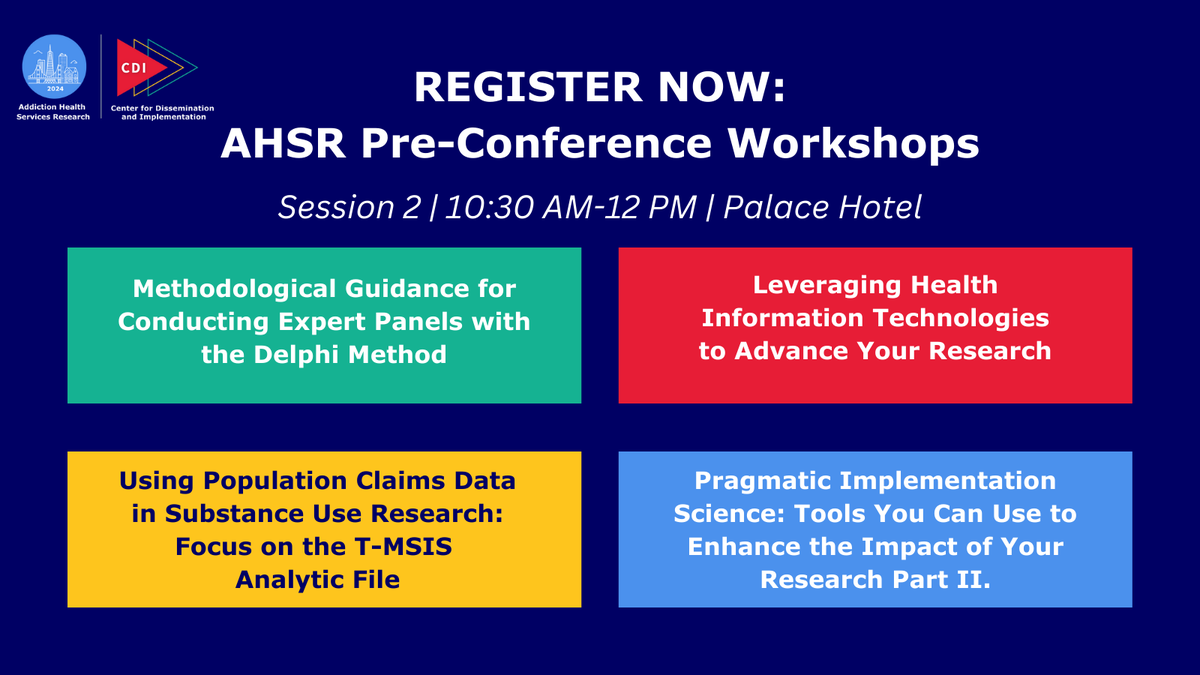 2024
Addiction Health Services Research

CDI
Center for Dissemination and Implementation

REGISTER NOW:
AHSR Pre-Conference Workshops

Session 2 | 10:30 AM-12 PM | Palace Hotel

Methodological Guidance for Conducting Expert Panels with the Delphi Method

Leveraging Health Information Technologies to Advance Your Research

Using Population Claims Data in Substance Use Research: Focus on the T-MSIS Analytic File

Pragmatic Implementation Science: Tools You Can Use to Enhance the Impact of Your Research Part II.